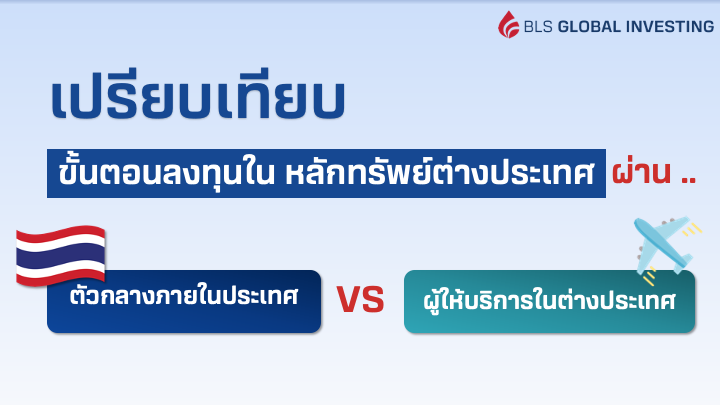 BLS GLOBAL INVESTING

เปรียบเทียบ

ขั้นตอนลงทุนใน หลักทรัพย์ต่างประเทศ ผ่าน ..

ตัวกลางภายในประเทศ

VS

ผู้ให้บริการในต่างประเทศ